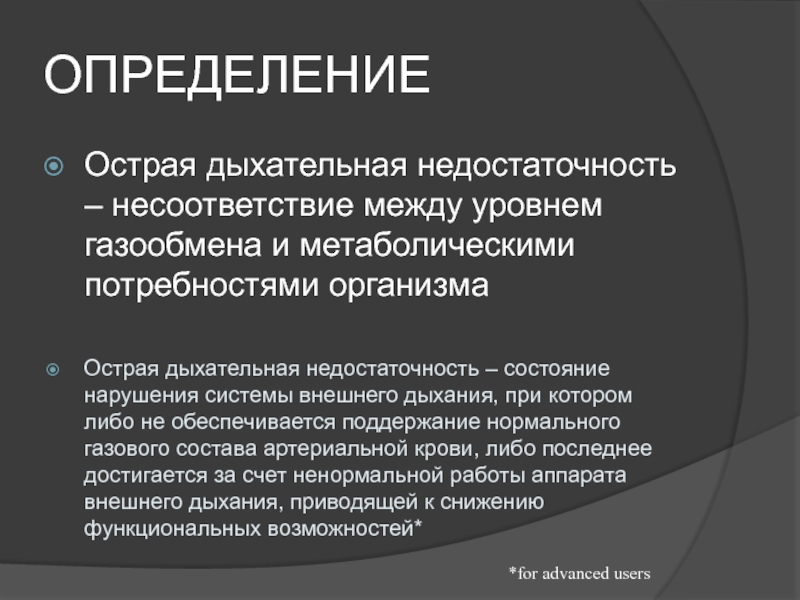 ОПРЕДЕЛЕНИЕ

Острая дыхательная недостаточность – несоответствие между уровнем газообмена и метаболическими потребностями организма

Острая дыхательная недостаточность – состояние нарушения системы внешнего дыхания, при котором либо не обеспечивается поддержание нормального газового состава артериальной крови, либо последнее достигается за счет ненормальной работы аппарата внешнего дыхания, приводящей к снижению функциональных возможностей*

*for advanced users